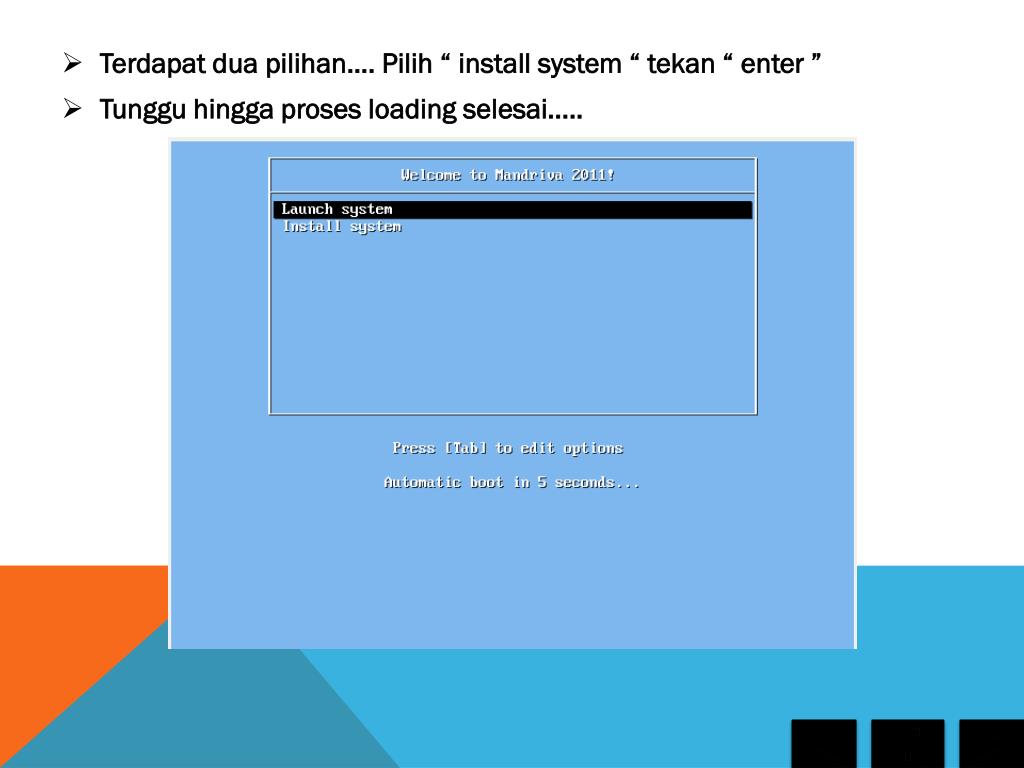 ➢ Terdapat dua pilihan…. Pilih “ install system “ tekan “ enter ”

➢ Tunggu hingga proses loading selesai…..

Welcome to Mandriva 2011!

Launch system
Install system

Press [Tab] to edit options

Automatic boot in 5 seconds...